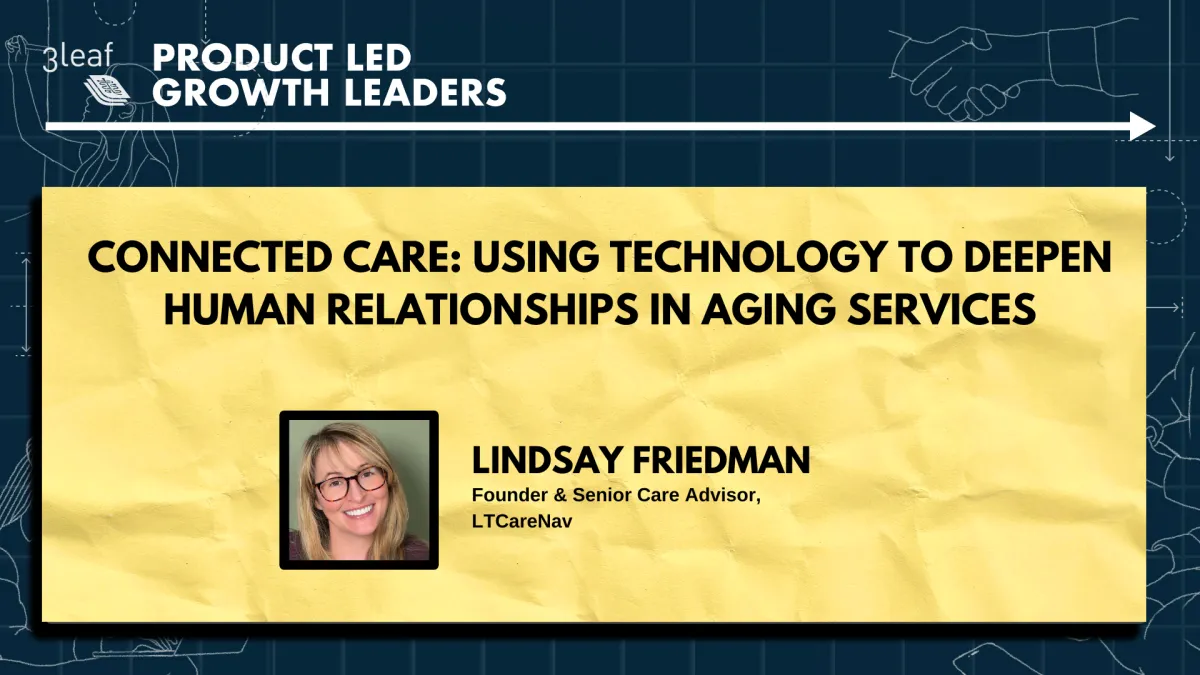 3leaf

PRODUCT LED GROWTH LEADERS

CONNECTED CARE: USING TECHNOLOGY TO DEEPEN HUMAN RELATIONSHIPS IN AGING SERVICES

LINDSAY FRIEDMAN

Founder & Senior Care Advisor, LTCareNav